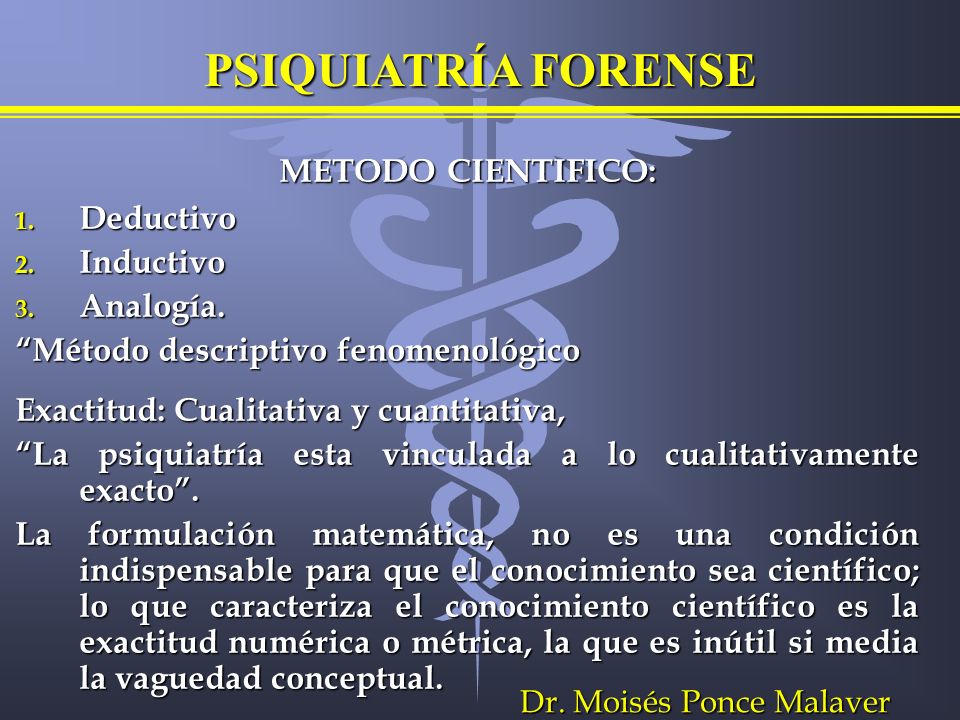 PSIQUIATRÍA FORENSE

METODO CIENTIFICO:

1. Deductivo
2. Inductivo
3. Analogía.

“Método descriptivo fenomenológico

Exactitud: Cualitativa y cuantitativa,

“La psiquiatría esta vinculada a lo cualitativamente exacto”.

La formulación matemática, no es una condición indispensable para que el conocimiento sea científico; lo que caracteriza el conocimiento científico es la exactitud numérica o métrica, la que es inútil si media la vaguedad conceptual.

Dr. Moisés Ponce Malaver